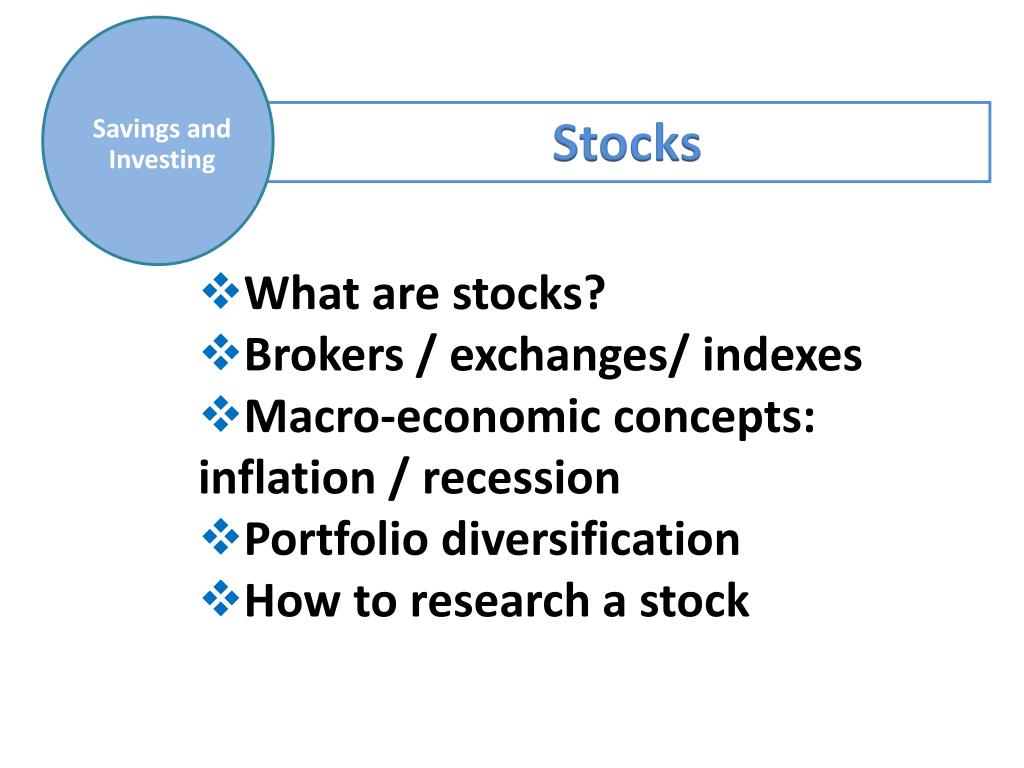 Savings and Investing

Stocks

❖What are stocks?
❖Brokers / exchanges/ indexes
❖Macro-economic concepts: inflation / recession
❖Portfolio diversification
❖How to research a stock